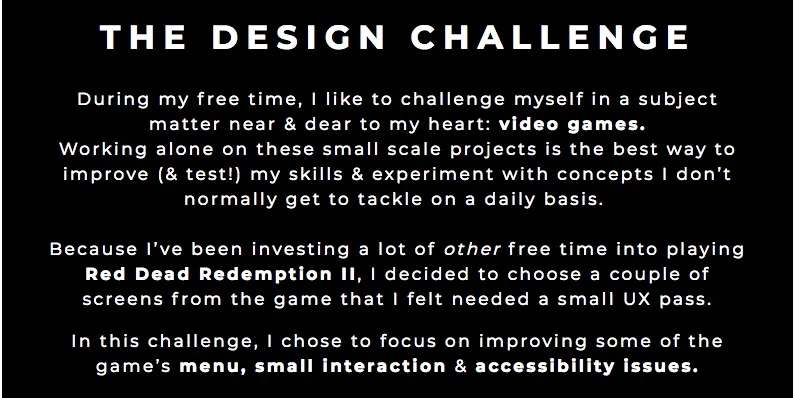 THE DESIGN CHALLENGE

During my free time, I like to challenge myself in a subject matter near & dear to my heart: video games.
Working alone on these small scale projects is the best way to improve (& test!) my skills & experiment with concepts I don't normally get to tackle on a daily basis.

Because I've been investing a lot of other free time into playing Red Dead Redemption II, I decided to choose a couple of screens from the game that I felt needed a small UX pass.

In this challenge, I chose to focus on improving some of the game's menu, small interaction & accessibility issues.